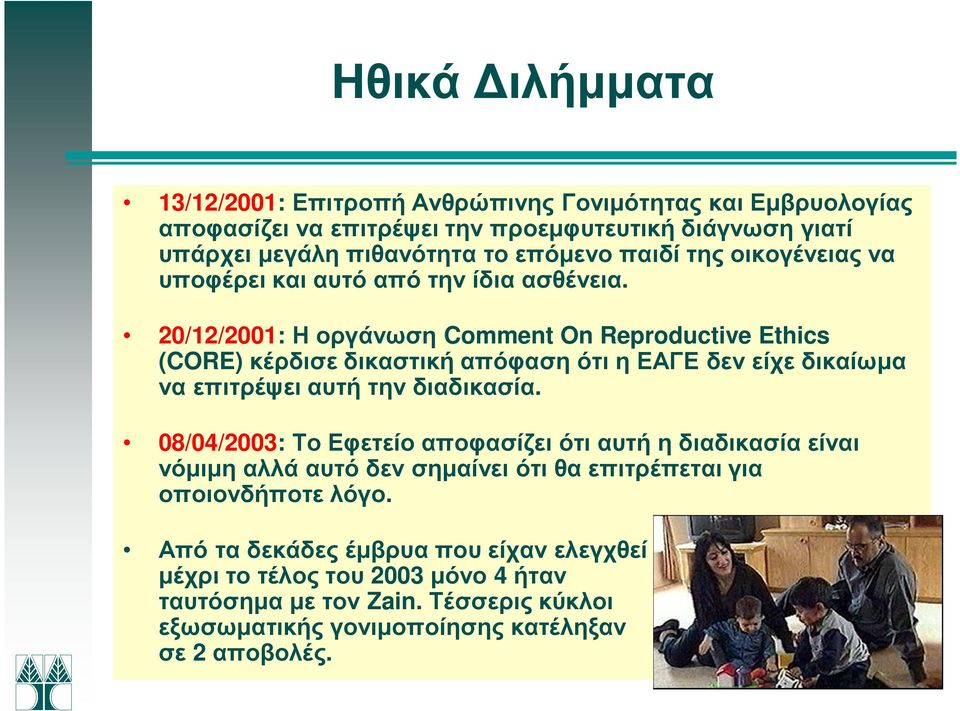 Ηθικά Διλήμματα

• 13/12/2001: Επιτροπή Ανθρώπινης Γονιμότητας και Εμβρυολογίας αποφασίζει να επιτρέψει την προεμφυτευτική διάγνωση γιατί υπάρχει μεγάλη πιθανότητα το επόμενο παιδί της οικογένειας να υποφέρει και αυτό από την ίδια ασθένεια.

• 20/12/2001: Η οργάνωση Comment On Reproductive Ethics (CORE) κέρδισε δικαστική απόφαση ότι η ΕΑΓΕ δεν είχε δικαίωμα να επιτρέψει αυτή την διαδικασία.

• 08/04/2003: Το Εφετείο αποφασίζει ότι αυτή η διαδικασία είναι νόμιμη αλλά αυτό δεν σημαίνει ότι θα επιτρέπεται για οποιονδήποτε λόγο.

• Από τα δεκάδες έμβρυα που είχαν ελεγχθεί μέχρι το τέλος του 2003 μόνο 4 ήταν ταυτόσημα με τον Zain. Τέσσερις κύκλοι εξωσωματικής γονιμοποίησης κατέληξαν σε 2 αποβολές.